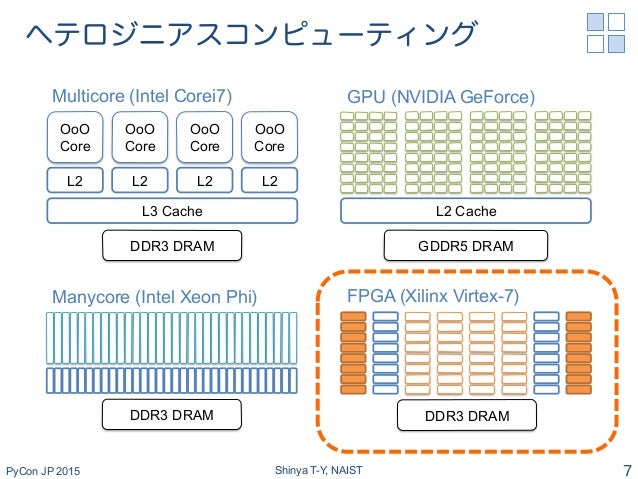 ヘテロジニアスコンピューティング

Multicore (Intel Corei7)

OoO Core
OoO Core
OoO Core
OoO Core

L2
L2
L2
L2

L3 Cache

DDR3 DRAM

GPU (NVIDIA GeForce)

L2 Cache

GDDR5 DRAM

Manycore (Intel Xeon Phi)

DDR3 DRAM

FPGA (Xilinx Virtex-7)

DDR3 DRAM

PyCon JP 2015
Shinya T-Y, NAIST
7